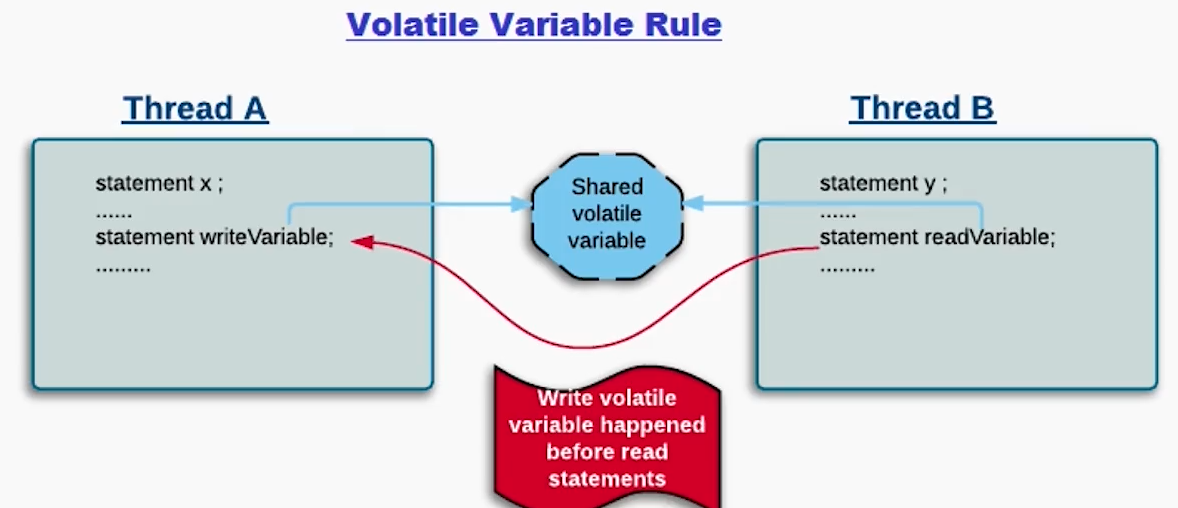 Volatile Variable Rule

Thread A

statement x ;
......
statement writeVariable;
.........

Shared volatile variable

Thread B

statement y ;
......
statement readVariable;
.........

Write volatile variable happened before read statements